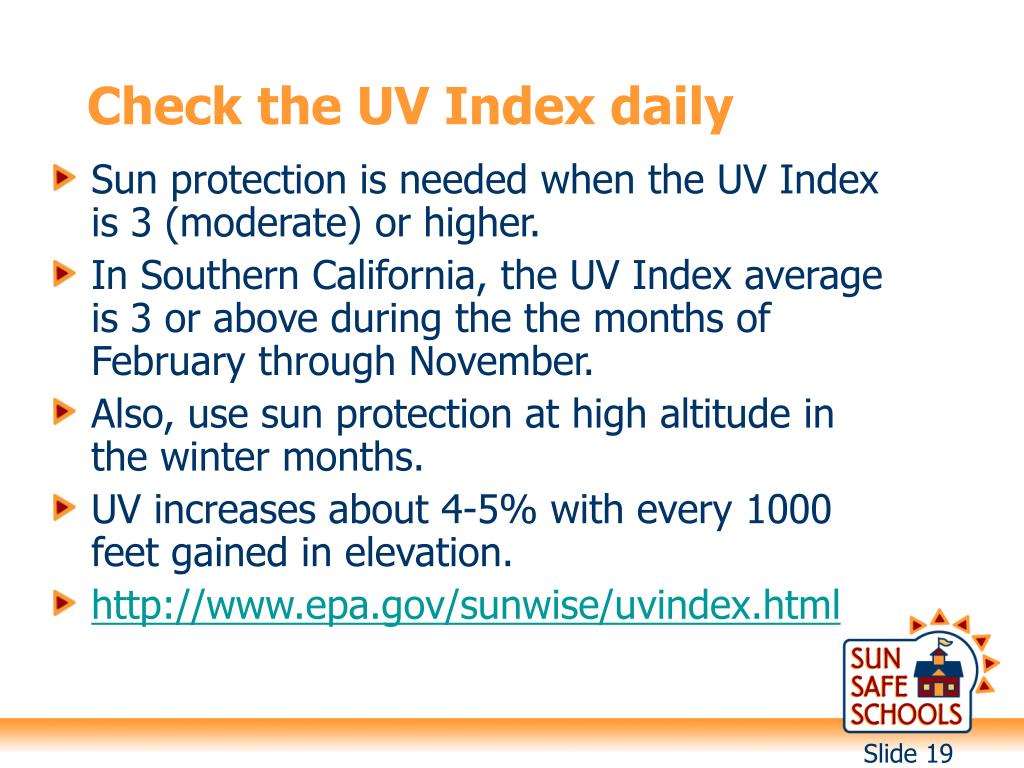 Check the UV Index daily

Sun protection is needed when the UV Index is 3 (moderate) or higher.

In Southern California, the UV Index average is 3 or above during the the months of February through November.

Also, use sun protection at high altitude in the winter months.

UV increases about 4-5% with every 1000 feet gained in elevation.

http://www.epa.gov/sunwise/uvindex.html

SUN SAFE SCHOOLS

Slide 19